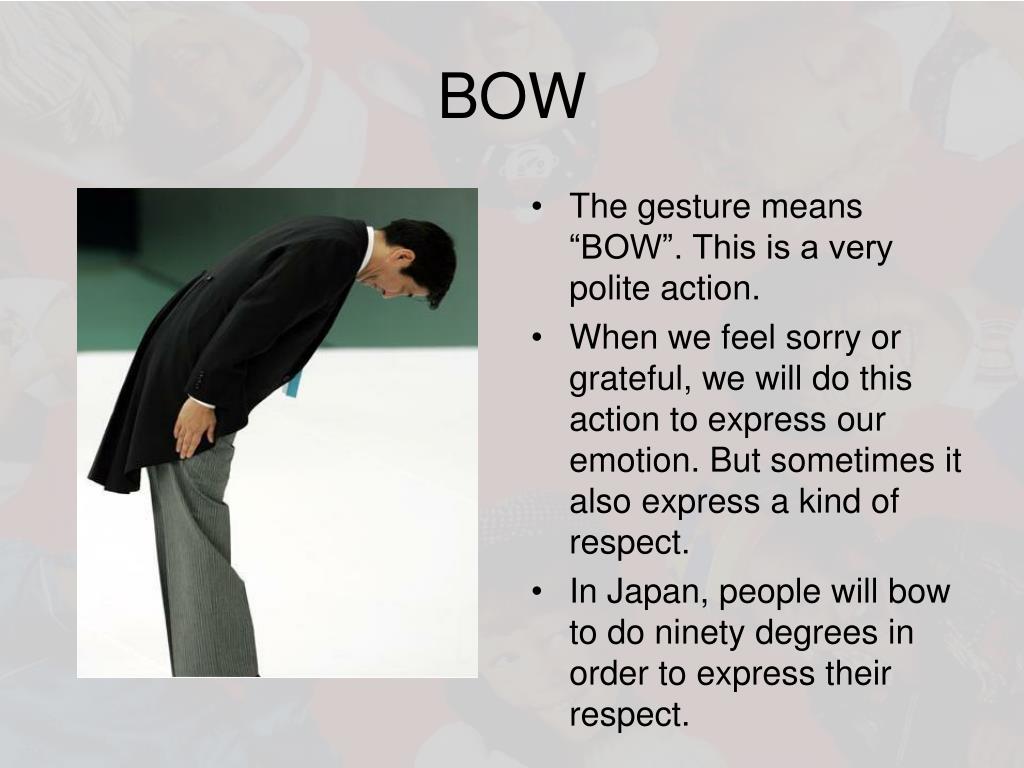 BOW

• The gesture means “BOW”. This is a very polite action.
• When we feel sorry or grateful, we will do this action to express our emotion. But sometimes it also express a kind of respect.
• In Japan, people will bow to do ninety degrees in order to express their respect.